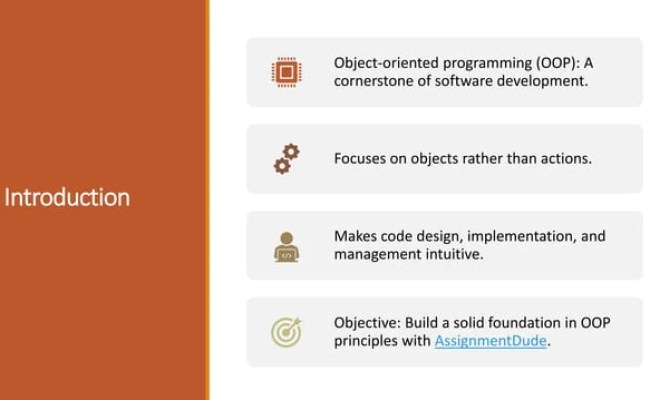 Introduction

Object-oriented programming (OOP): A cornerstone of software development.

Focuses on objects rather than actions.

Makes code design, implementation, and management intuitive.

Objective: Build a solid foundation in OOP principles with AssignmentDude.